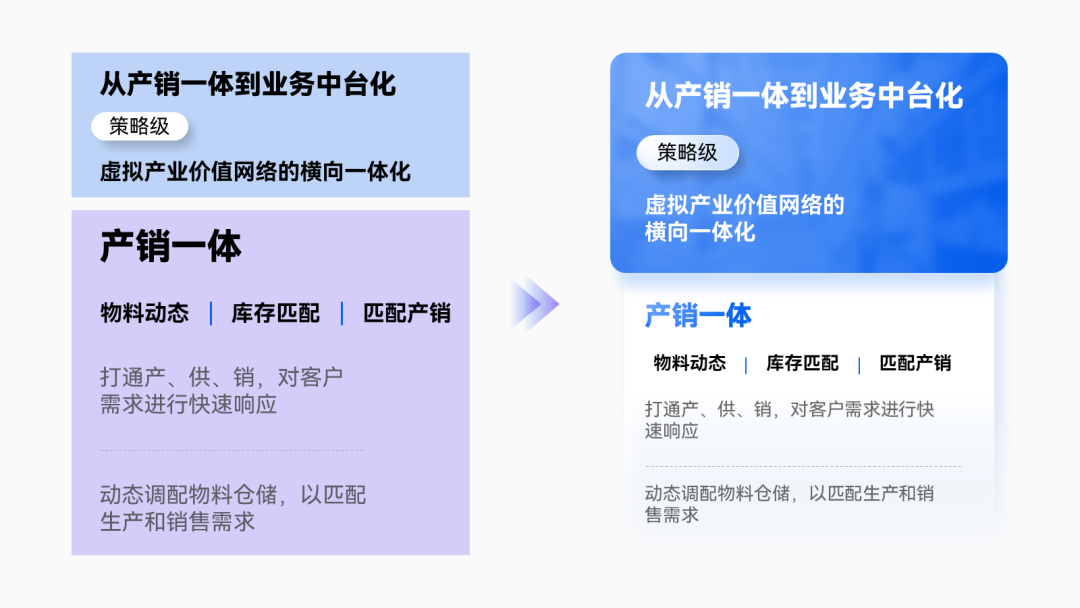 从产销一体到业务中台化

策略级

虚拟产业价值网络的横向一体化

产销一体

物料动态 | 库存匹配 | 匹配产销

打通产、供、销，对客户需求进行快速响应

动态调配物料仓储，以匹配生产和销售需求

从产销一体到业务中台化

策略级

虚拟产业价值网络的横向一体化

产销一体

物料动态 | 库存匹配 | 匹配产销

打通产、供、销，对客户需求进行快速响应

动态调配物料仓储，以匹配生产和销售需求